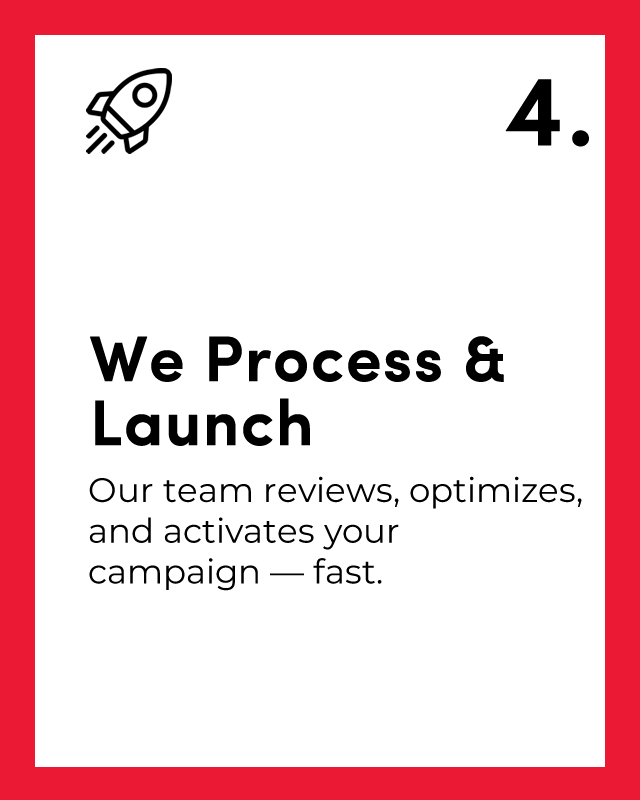 4.

We Process & Launch

Our team reviews, optimizes, and activates your campaign — fast.